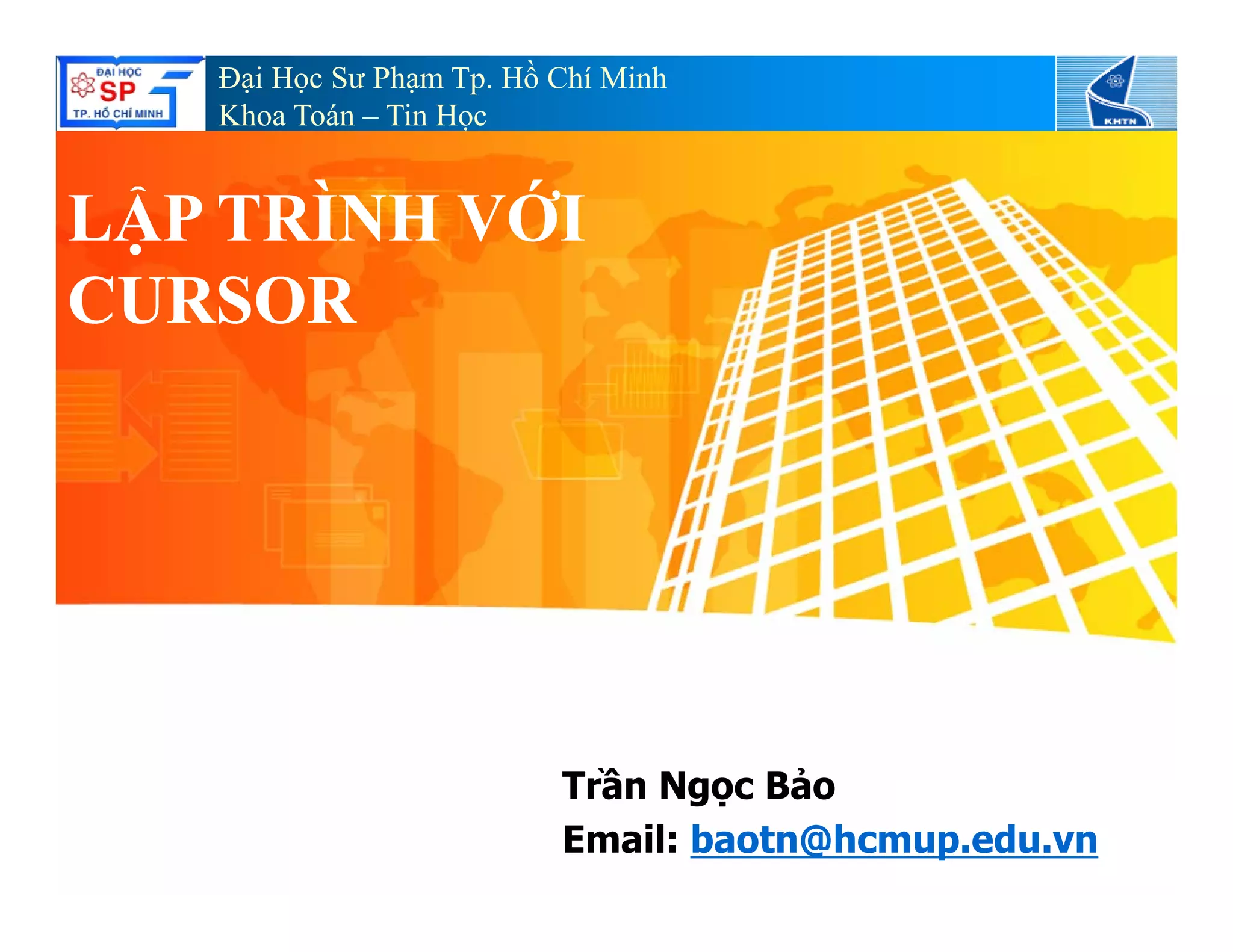 ĐẠI HỌC SP TP. HỒ CHÍ MINH

Đại Học Sư Phạm Tp. Hồ Chí Minh
Khoa Toán – Tin Học

KHTN

LẬP TRÌNH VỚI CURSOR

Trần Ngọc Bảo
Email: baotn@hcmup.edu.vn